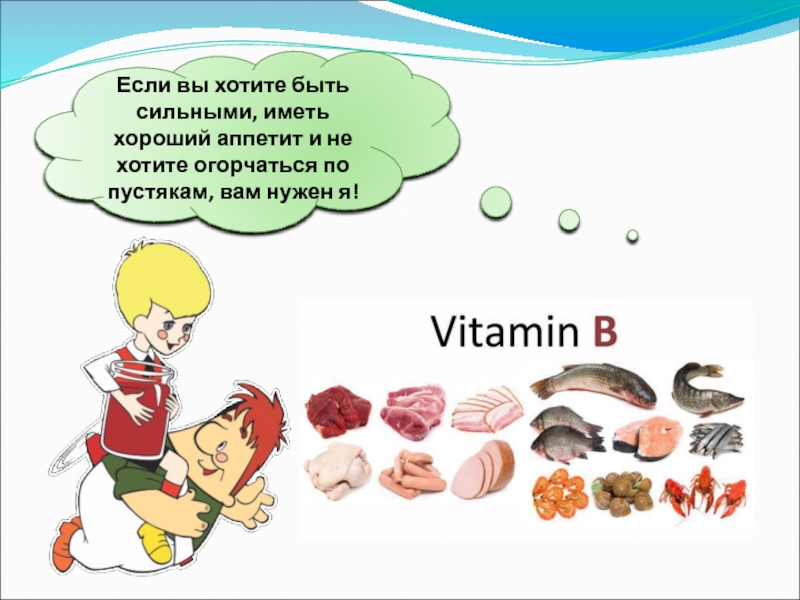 Если вы хотите быть сильными, иметь хороший аппетит и не хотите огорчаться по пустякам, вам нужен я!

Vitamin B